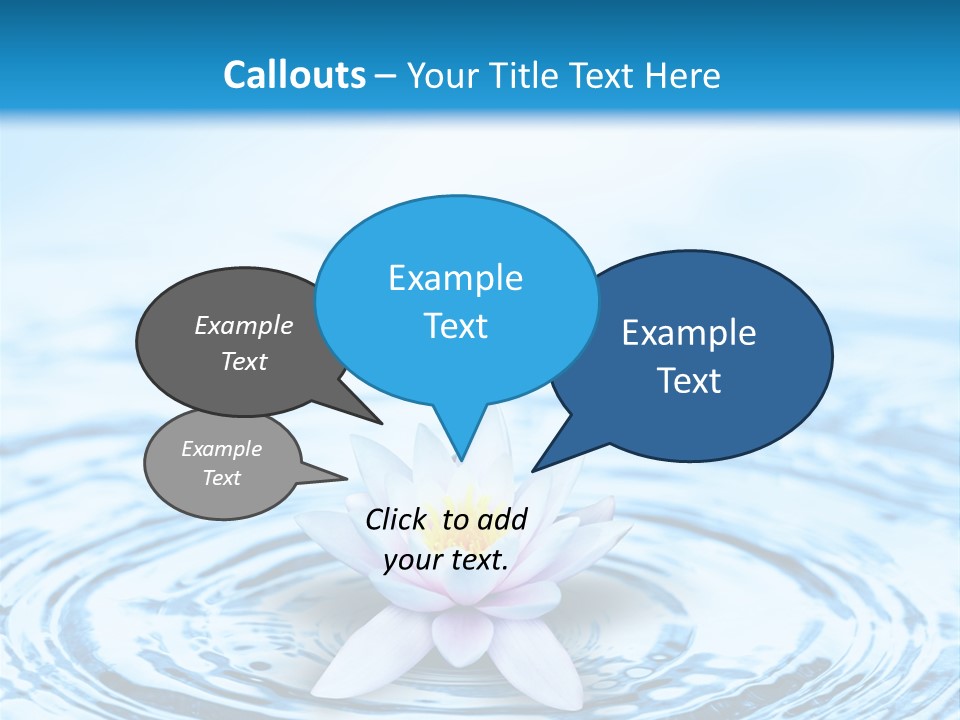 Callouts – Your Title Text Here

Example Text

Example Text

Example Text

Example Text

Click to add your text.